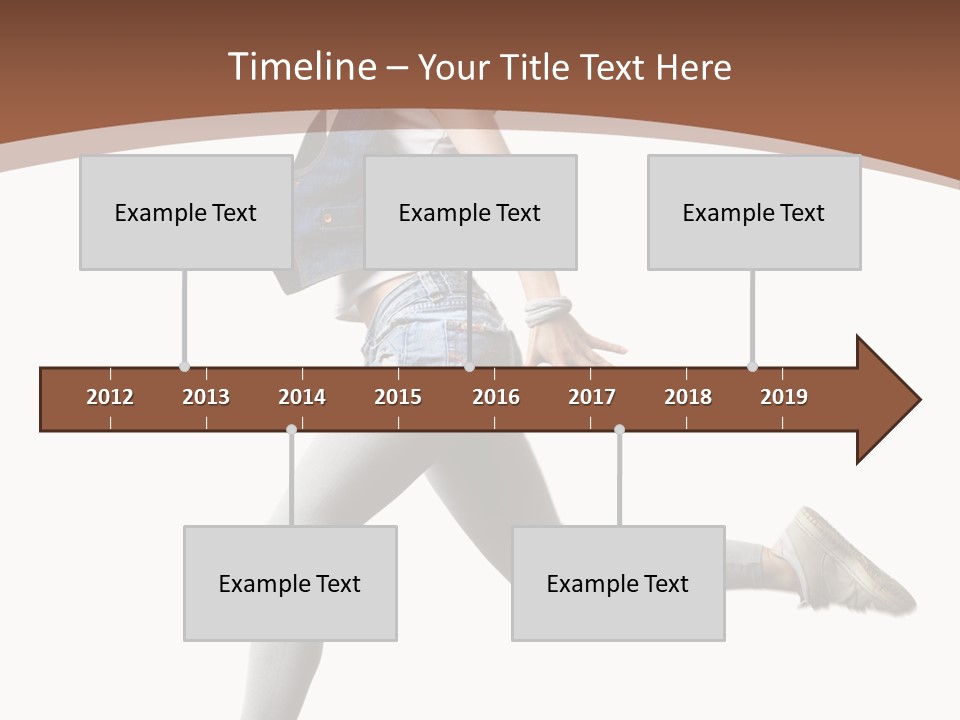 Timeline – Your Title Text Here

Example Text

Example Text

Example Text

2012 2013 2014 2015 2016 2017 2018 2019

Example Text

Example Text